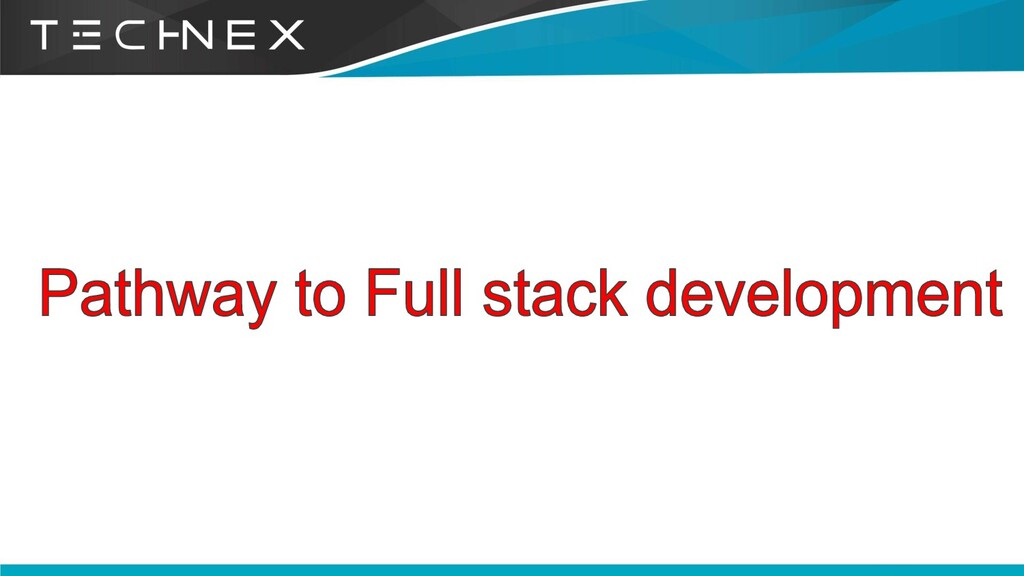 TECHNEX

Pathway to Full stack development